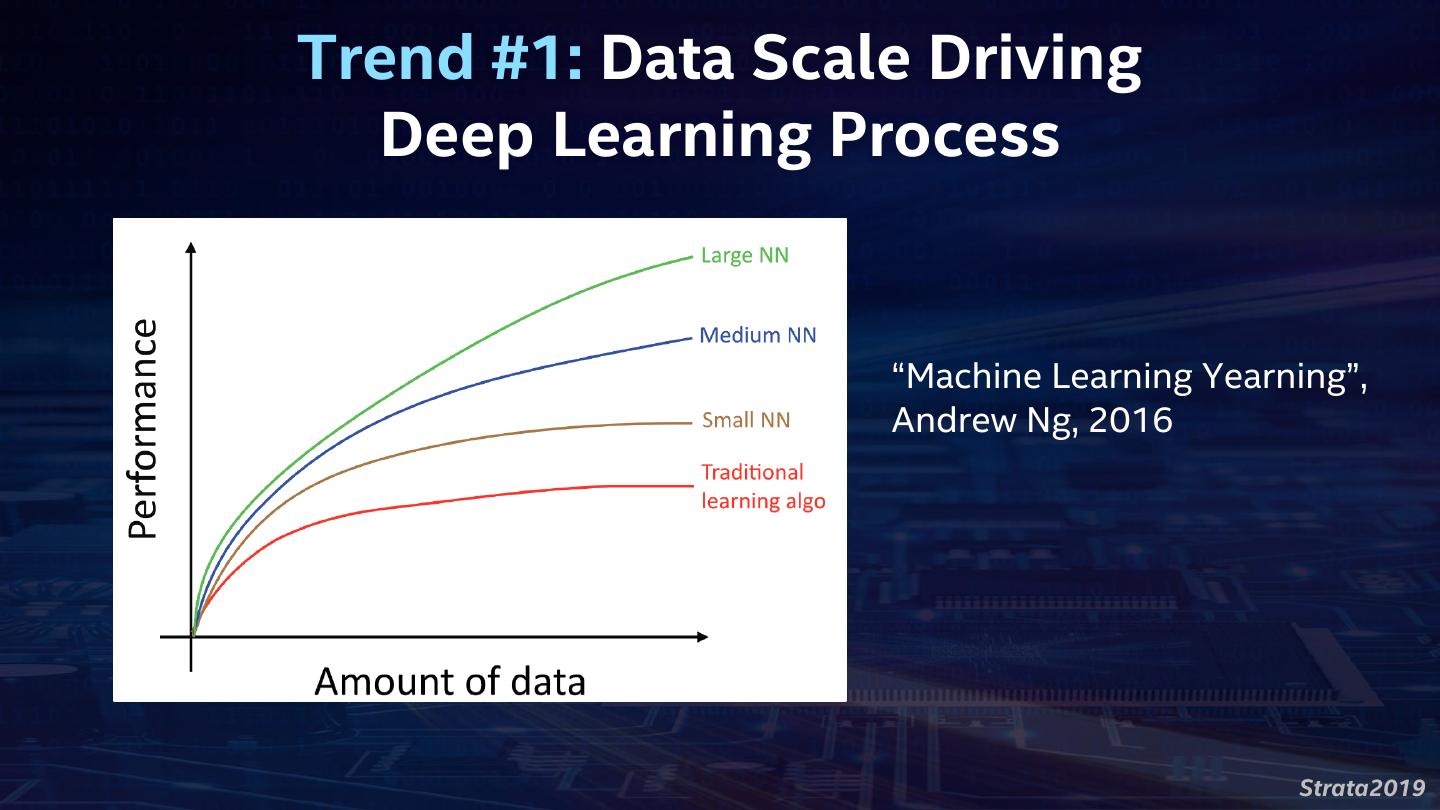 Trend #1: Data Scale Driving Deep Learning Process

Performance

Large NN

Medium NN

Small NN

Traditional learning algo

Amount of data

“Machine Learning Yearning”, Andrew Ng, 2016

Strata2019